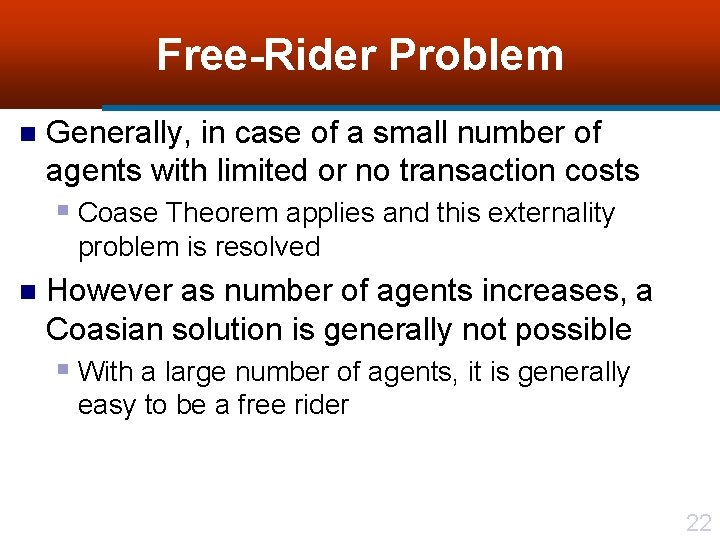 Free-Rider Problem

Generally, in case of a small number of agents with limited or no transaction costs

Coase Theorem applies and this externality problem is resolved

However as number of agents increases, a Coasian solution is generally not possible

With a large number of agents, it is generally easy to be a free rider

22